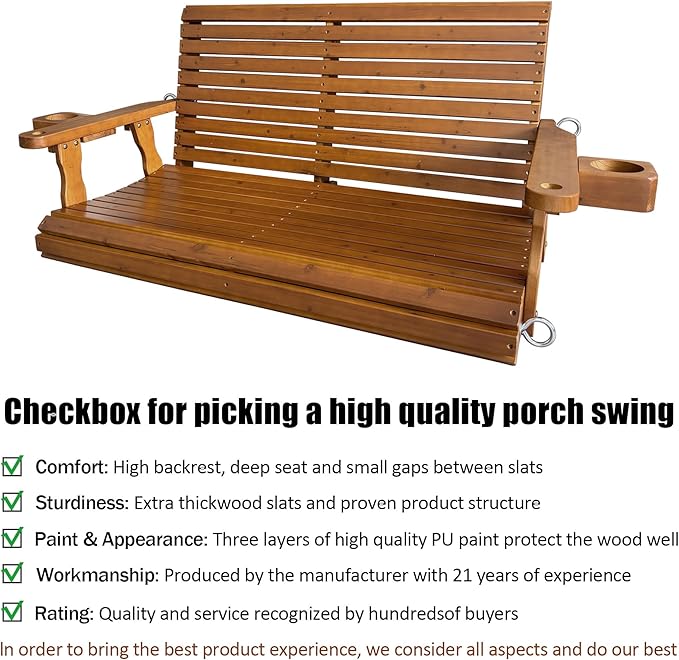 Checkbox for picking a high quality porch swing

Comfort: High backrest, deep seat and small gaps between slats

Sturdiness: Extra thickwood slats and proven product structure

Paint & Appearance: Three layers of high quality PU paint protect the wood well

Workmanship: Produced by the manufacturer with 21 years of experience

Rating: Quality and service recognized by hundredsof buyers

In order to bring the best product experience, we consider all aspects and do our best